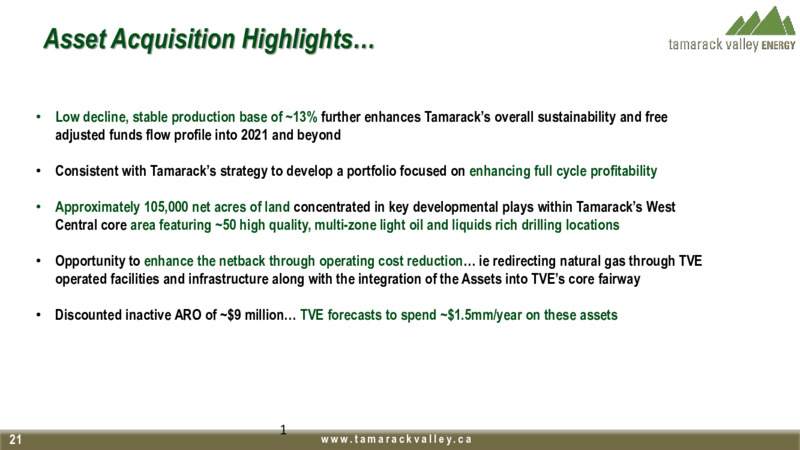 Asset Acquisition Highlights…

tamarack valley ENERGY

• Low decline, stable production base of ~13% further enhances Tamarack's overall sustainability and free adjusted funds flow profile into 2021 and beyond

• Consistent with Tamarack's strategy to develop a portfolio focused on enhancing full cycle profitability

• Approximately 105,000 net acres of land concentrated in key developmental plays within Tamarack's West Central core area featuring ~50 high quality, multi-zone light oil and liquids rich drilling locations

• Opportunity to enhance the netback through operating cost reduction… ie redirecting natural gas through TVE operated facilities and infrastructure along with the integration of the Assets into TVE's core fairway

• Discounted inactive ARO of ~$9 million… TVE forecasts to spend ~$1.5mm/year on these assets

21

1

www.tamarackvalley.ca